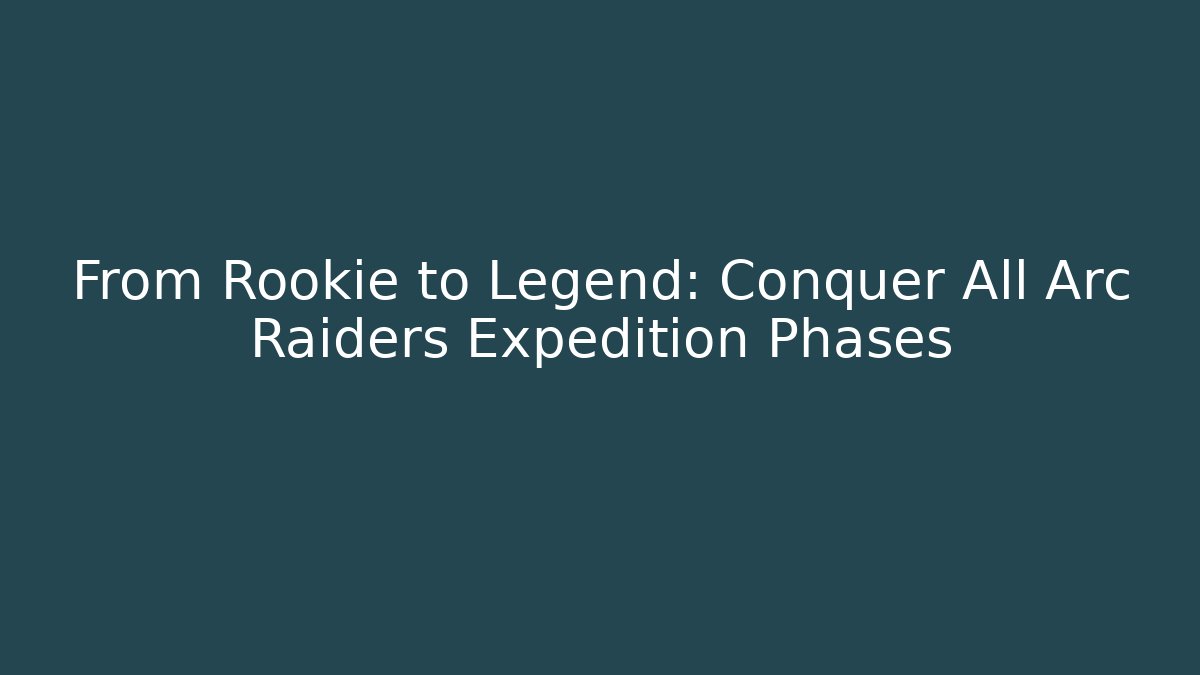 From Rookie to Legend: Conquer All Arc Raiders Expedition Phases